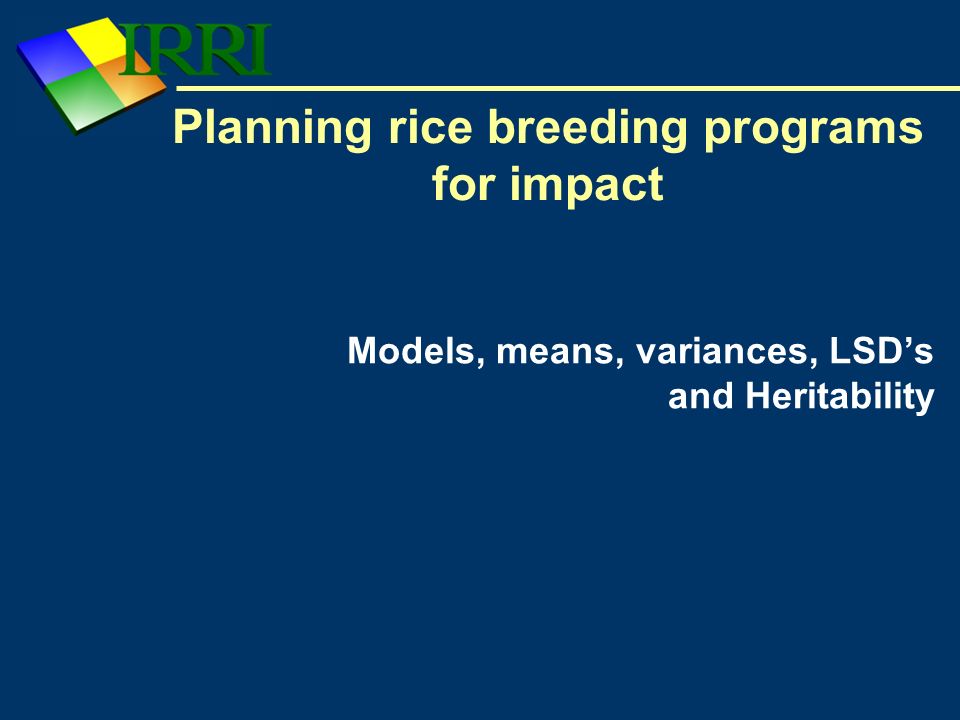 IRRI

Planning rice breeding programs for impact

Models, means, variances, LSD’s and Heritability